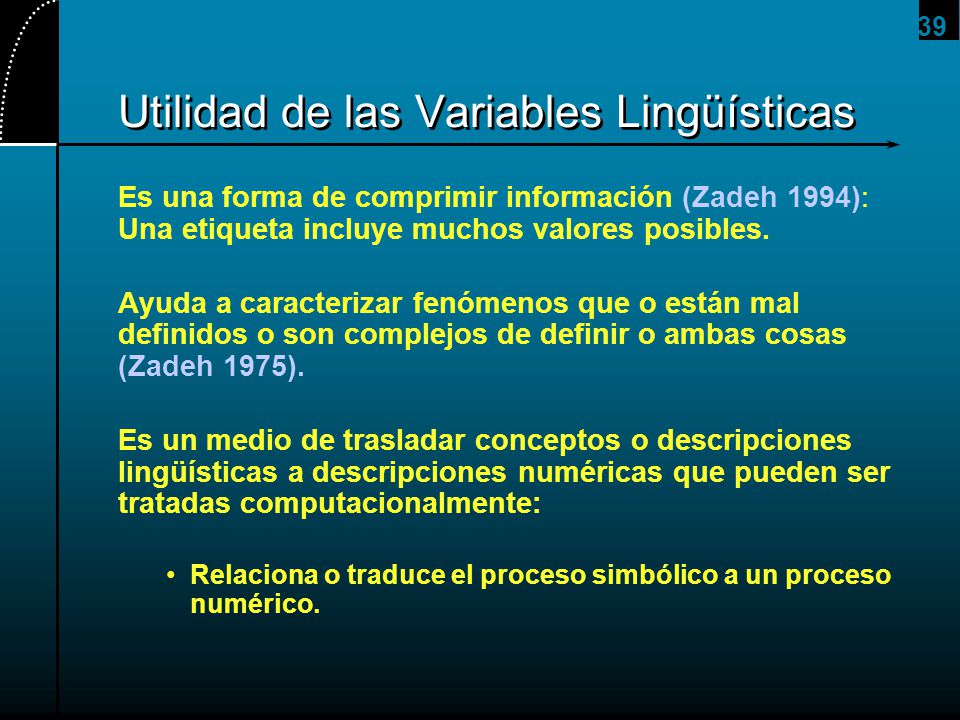 39

Utilidad de las Variables Lingüísticas

Es una forma de comprimir información (Zadeh 1994): Una etiqueta incluye muchos valores posibles.

Ayuda a caracterizar fenómenos que o están mal definidos o son complejos de definir o ambas cosas (Zadeh 1975).

Es un medio de trasladar conceptos o descripciones lingüísticas a descripciones numéricas que pueden ser tratadas computacionalmente:

• Relaciona o traduce el proceso simbólico a un proceso numérico.